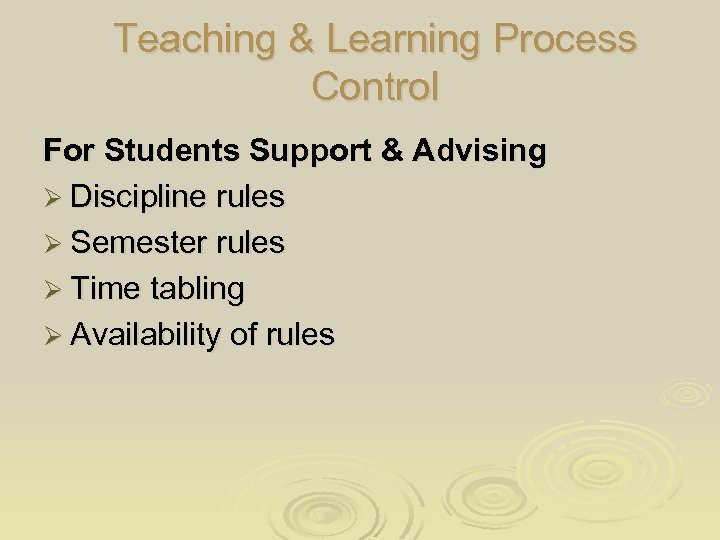 Teaching & Learning Process Control

For Students Support & Advising

➢ Discipline rules
➢ Semester rules
➢ Time tabling
➢ Availability of rules